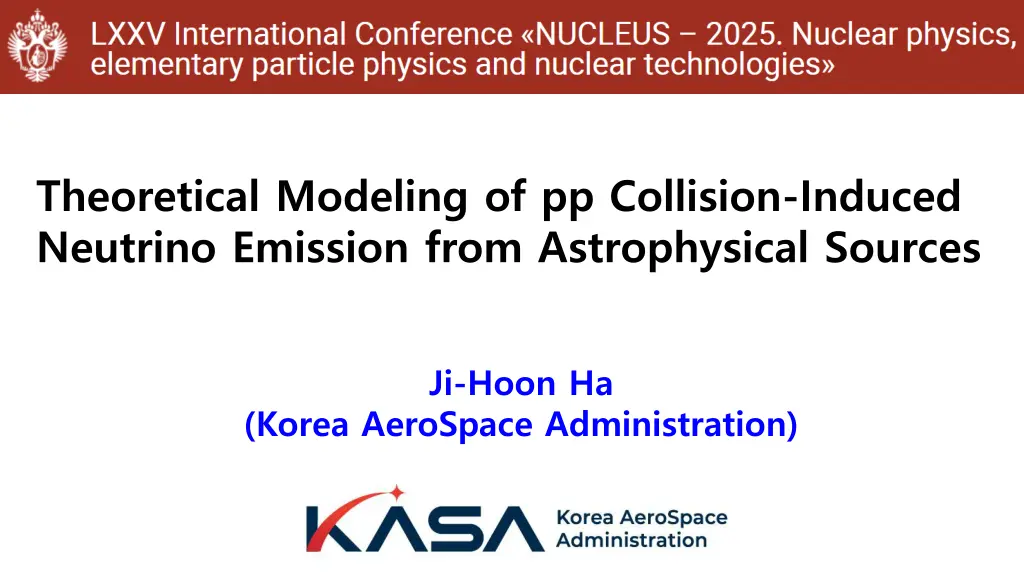 LXXV International Conference «NUCLEUS – 2025. Nuclear physics, elementary particle physics and nuclear technologies»

Theoretical Modeling of pp Collision-Induced Neutrino Emission from Astrophysical Sources

Ji-Hoon Ha
(Korea AeroSpace Administration)

KASA Korea AeroSpace Administration